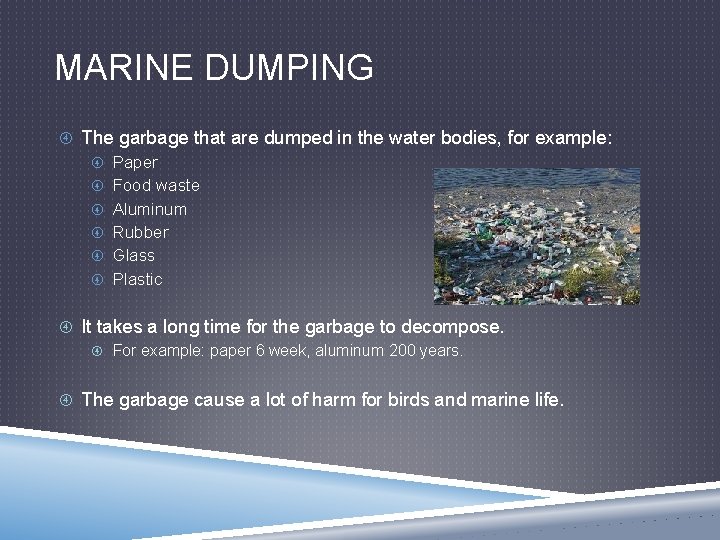 MARINE DUMPING

The garbage that are dumped in the water bodies, for example:

Paper
Food waste
Aluminum
Rubber
Glass
Plastic

It takes a long time for the garbage to decompose.

For example: paper 6 week, aluminum 200 years.

The garbage cause a lot of harm for birds and marine life.